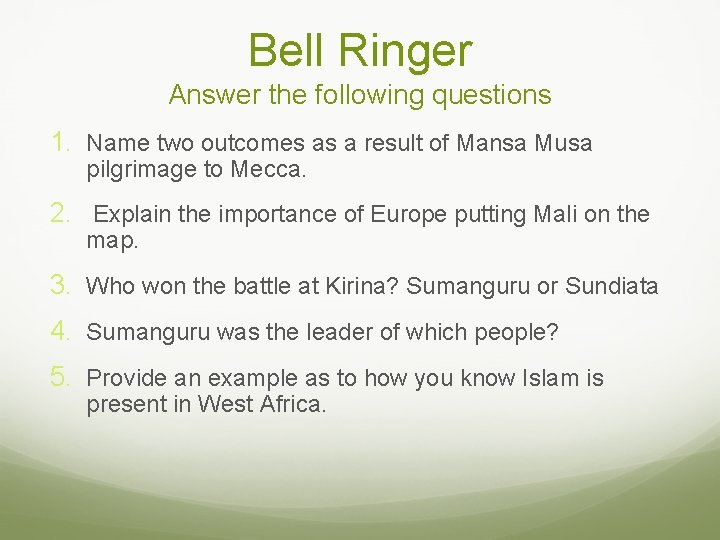 Bell Ringer

Answer the following questions

1. Name two outcomes as a result of Mansa Musa pilgrimage to Mecca.

2. Explain the importance of Europe putting Mali on the map.

3. Who won the battle at Kirina? Sumanguru or Sundiata

4. Sumanguru was the leader of which people?

5. Provide an example as to how you know Islam is present in West Africa.